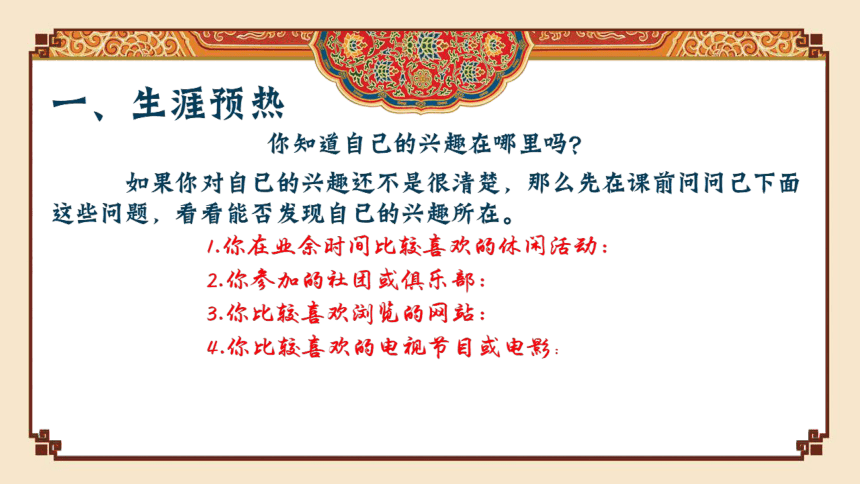 一、生涯预热

你知道自己的兴趣在哪里吗？

如果你对自己的兴趣还不是很清楚，那么先在课前问问己下面这些问题，看看能否发现自己的兴趣所在。

1.你在业余时间比较喜欢的休闲活动：

2.你参加的社团或俱乐部：

3.你比较喜欢浏览的网站：

4.你比较喜欢的电视节目或电影：